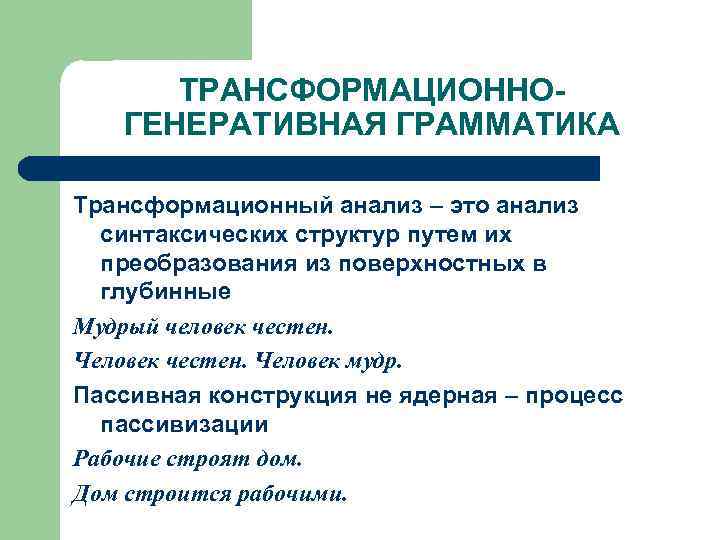 ТРАНСФОРМАЦИОННО-ГЕНЕРАТИВНАЯ ГРАММАТИКА

Трансформационный анализ – это анализ синтаксических структур путем их преобразования из поверхностных в глубинные

Мудрый человек честен.

Человек честен. Человек мудр.

Пассивная конструкция не ядерная – процесс пассивизации

Рабочие строят дом.

Дом строится рабочими.